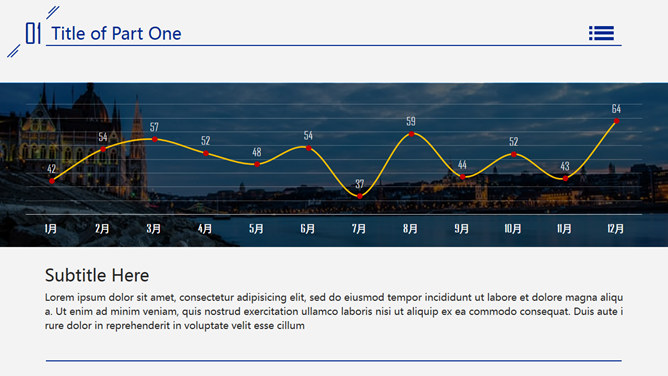 01 Title of Part One

42 54 57 52 48 54 37 59 44 52 43 64

1月 2月 3月 4月 5月 6月 7月 8月 9月 10月 11月 12月

Subtitle Here

Lorem ipsum dolor sit amet, consectetur adipisicing elit, sed do eiusmod tempor incididunt ut labore et dolore magna aliqua. Ut enim ad minim veniam, quis nostrud exercitation ullamco laboris nisi ut aliquip ex ea commodo consequat. Duis aute irure dolor in reprehenderit in voluptate velit esse cillum